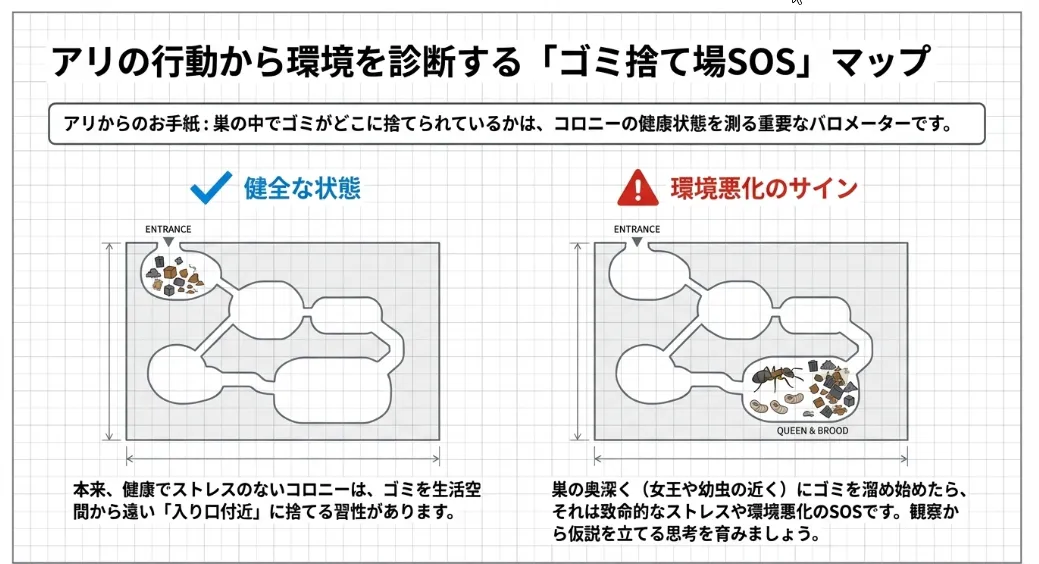 アリの行動から環境を診断する「ゴミ捨て場SOS」マップ

アリからのお手紙：巣の中でゴミがどこに捨てられているかは、コロニーの健康状態を測る重要なバロメーターです。

健全な状態

ENTRANCE

本来、健康でストレスのないコロニーは、ゴミを生活空間から遠い「入り口付近」に捨てる習性があります。

環境悪化のサイン

ENTRANCE

QUEEN & BROOD

巣の奥深く（女王や幼虫の近く）にゴミを溜め始めたら、それは致命的なストレスや環境悪化のSOSです。観察から仮説を立てる思考を育みましょう。